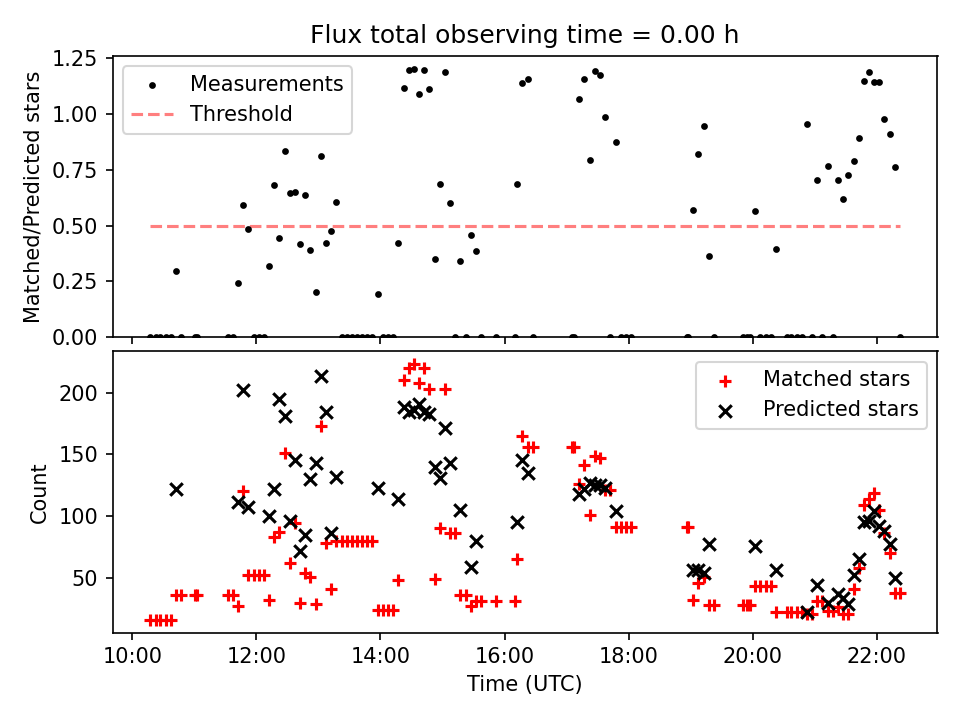 Flux total observing time = 0.00 h

Measurements
Threshold

Matched/Predicted stars

1.25
1.00
0.75
0.50
0.25
0.00

Matched stars
Predicted stars

Count

200
150
100
50

10:00
12:00
14:00
16:00
18:00
20:00
22:00

Time (UTC)